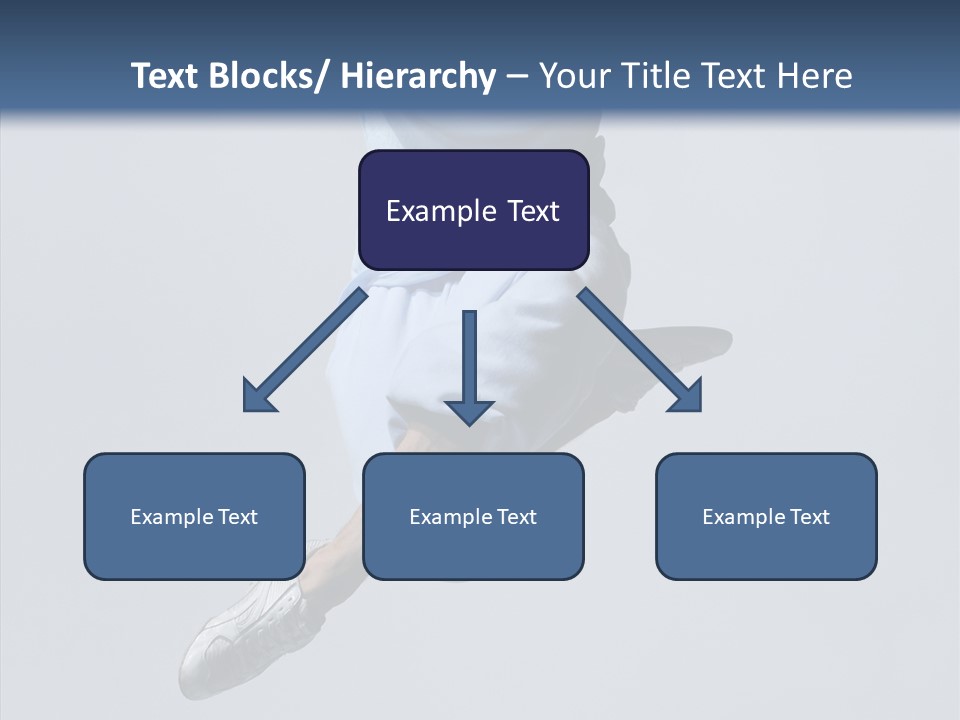 Text Blocks/ Hierarchy – Your Title Text Here

Example Text

Example Text

Example Text

Example Text